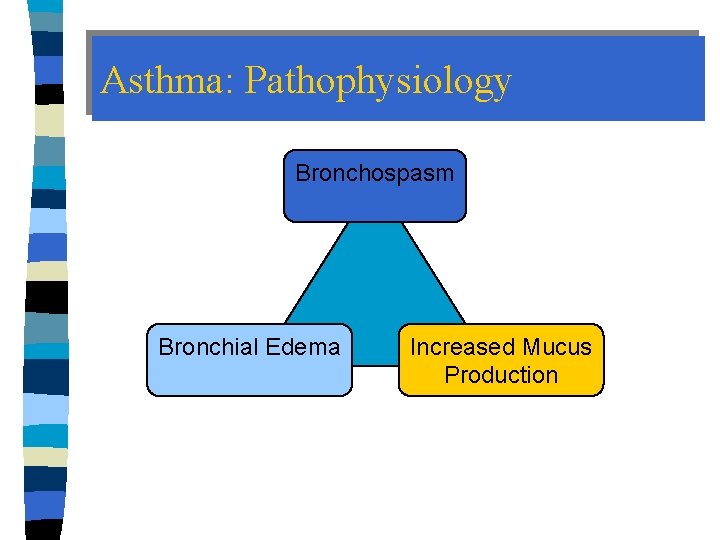 Asthma: Pathophysiology

Bronchospasm

Bronchial Edema

Increased Mucus Production